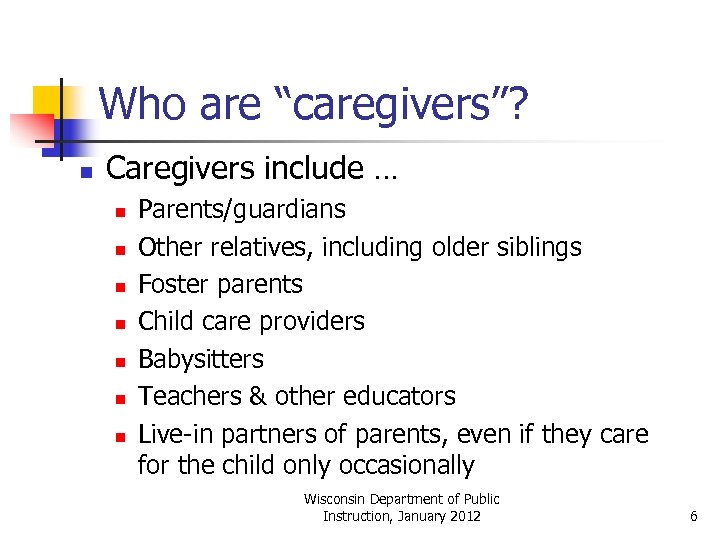 Who are “caregivers”?

- Caregivers include …
  - Parents/guardians
  - Other relatives, including older siblings
  - Foster parents
  - Child care providers
  - Babysitters
  - Teachers & other educators
  - Live-in partners of parents, even if they care for the child only occasionally

Wisconsin Department of Public Instruction, January 2012

6